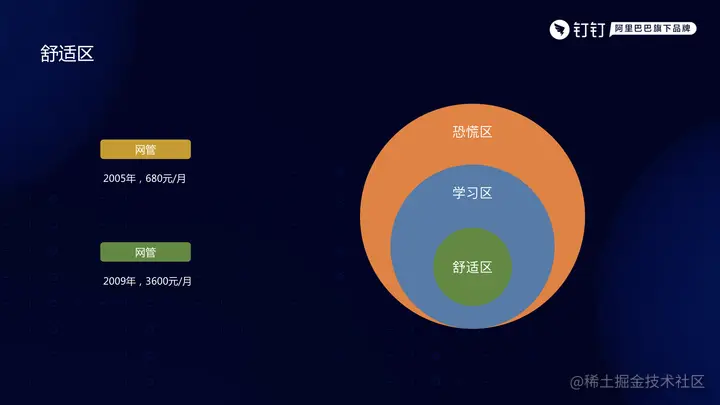 钉钉 阿里巴巴旗下品牌

舒适区

网管

2005年，680元/月

网管

2009年，3600元/月

恐慌区

学习区

舒适区

@稀土掘金技术社区